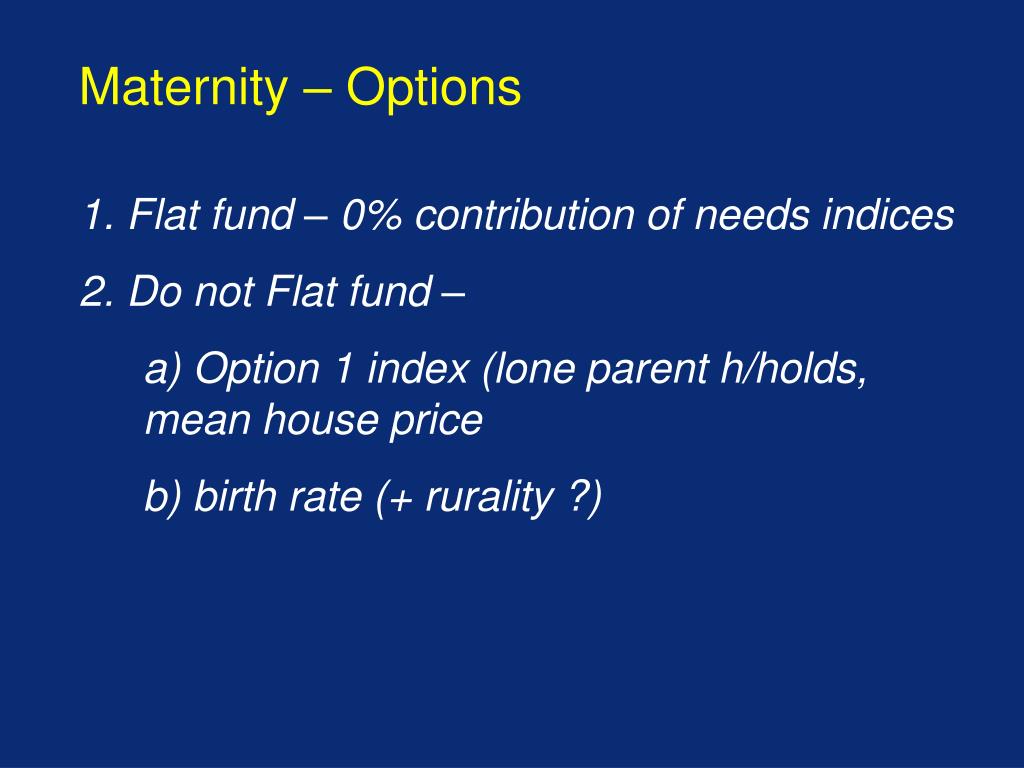 Maternity – Options

1. Flat fund – 0% contribution of needs indices

2. Do not Flat fund –

a) Option 1 index (lone parent h/holds, mean house price

b) birth rate (+ rurality ?)